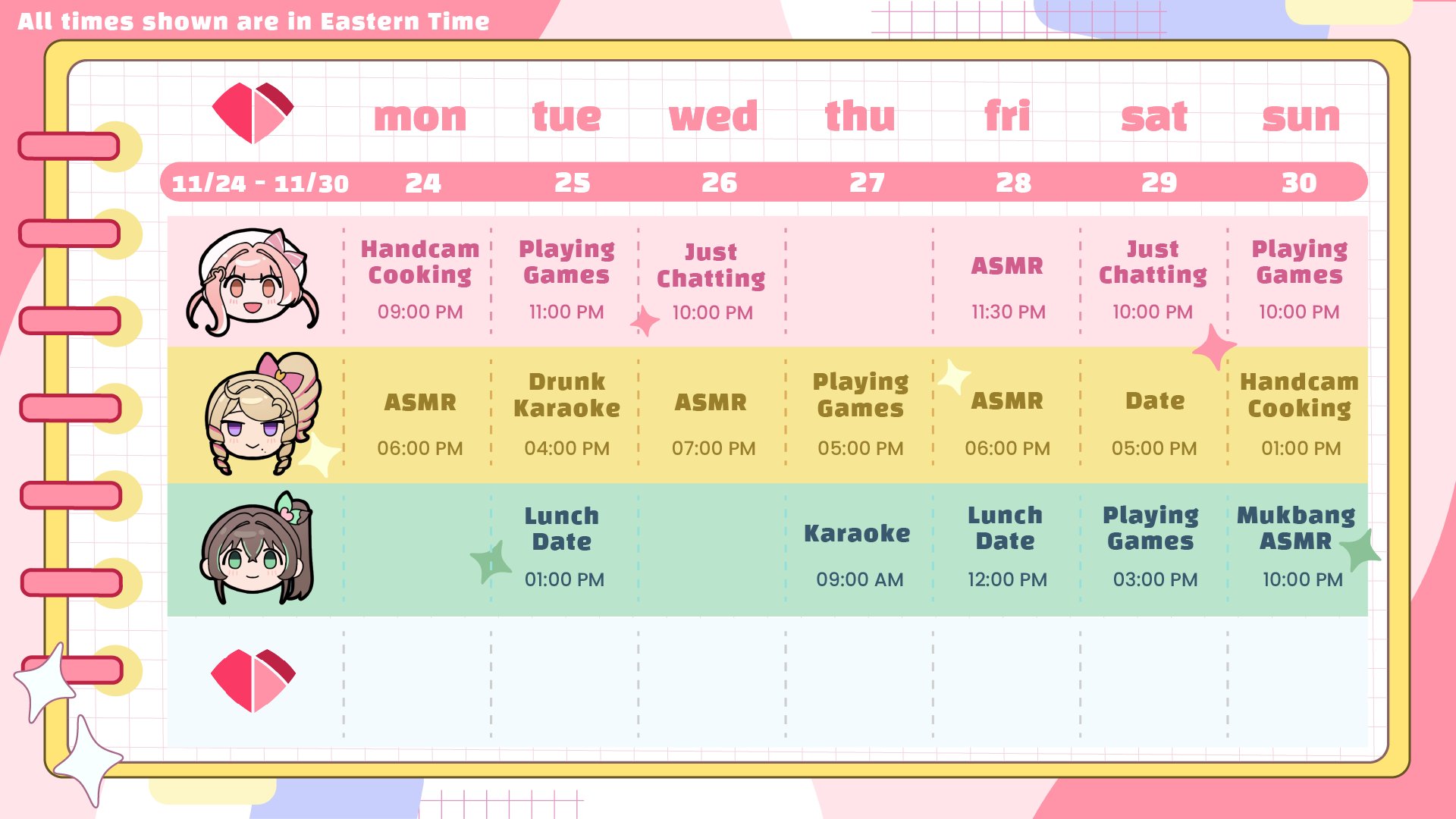 All times shown are in Eastern Time

| | mon | tue | wed | thu | fri | sat | sun |
|---|---|---|---|---|---|---|---|
| 11/24 - 11/30 | 24 | 25 | 26 | 27 | 28 | 29 | 30 |
| | Handcam Cooking 09:00 PM | Playing Games 11:00 PM | Just Chatting 10:00 PM | | ASMR 11:30 PM | Just Chatting 10:00 PM | Playing Games 10:00 PM |
| | ASMR 06:00 PM | Drunk Karaoke 04:00 PM | ASMR 07:00 PM | Playing Games 05:00 PM | ASMR 06:00 PM | Date 05:00 PM | Handcam Cooking 01:00 PM |
| | | Lunch Date 01:00 PM | | Karaoke 09:00 AM | Lunch Date 12:00 PM | Playing Games 03:00 PM | Mukbang ASMR 10:00 PM |
| | | | | | | | |